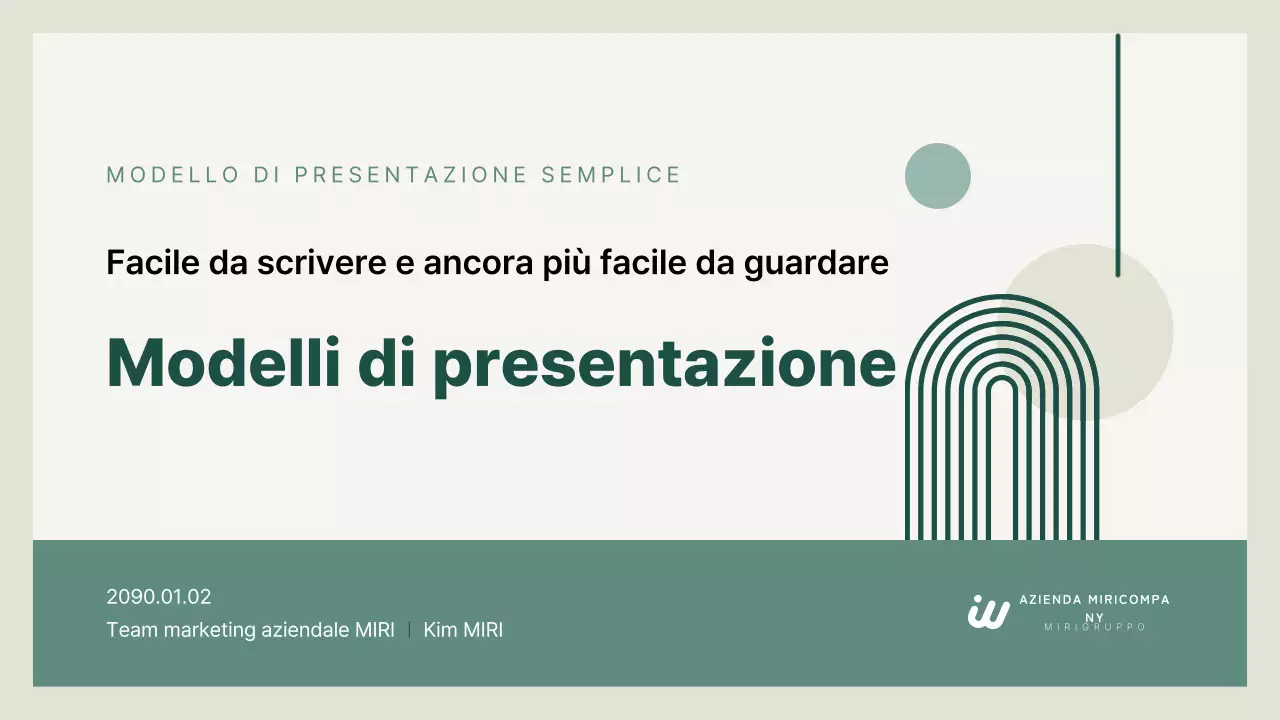 MODELLO DI PRESENTAZIONE SEMPLICE

Facile da scrivere e ancora più facile da guardare

Modelli di presentazione

2090.01.02
Team marketing aziendale MIRI | Kim MIRI

AZIENDA MIRICOMPA NY
MIRIGRUPPO